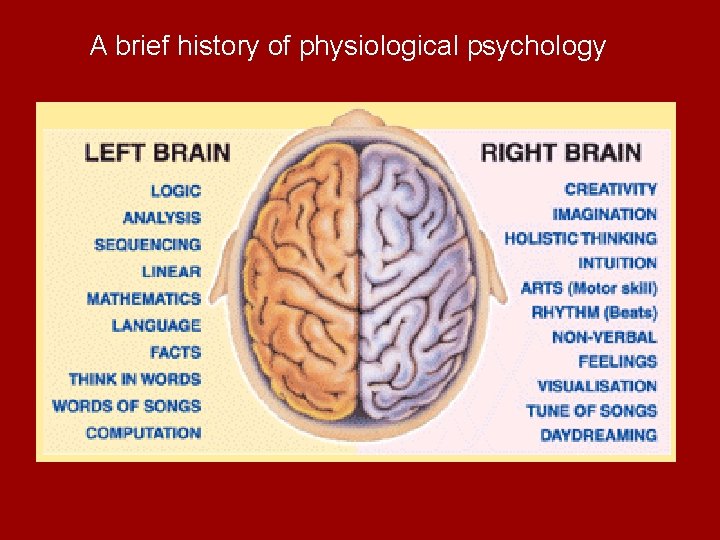 A brief history of physiological psychology

LEFT BRAIN
LOGIC
ANALYSIS
SEQUENCING
LINEAR
MATHEMATICS
LANGUAGE
FACTS
THINK IN WORDS
WORDS OF SONGS
COMPUTATION

RIGHT BRAIN
CREATIVITY
IMAGINATION
HOLISTIC THINKING
INTUITION
ARTS (Motor skill)
RHYTHM (Beats)
NON-VERBAL
FEELINGS
VISUALISATION
TUNE OF SONGS
DAYDREAMING